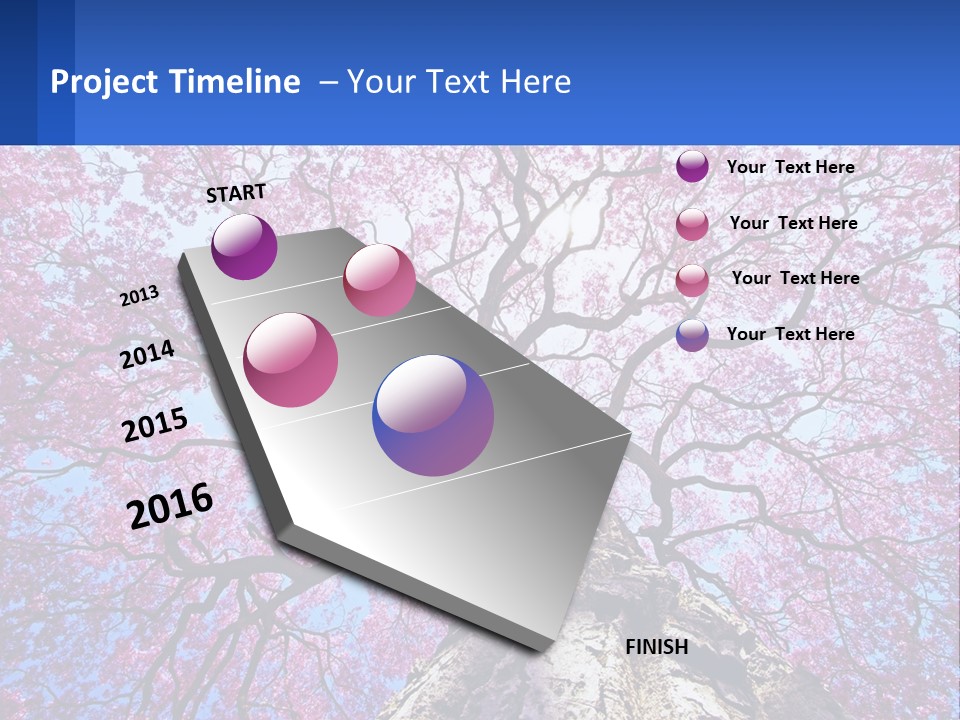 Project Timeline – Your Text Here

START

2013

2014

2015

2016

FINISH

Your Text Here

Your Text Here

Your Text Here

Your Text Here